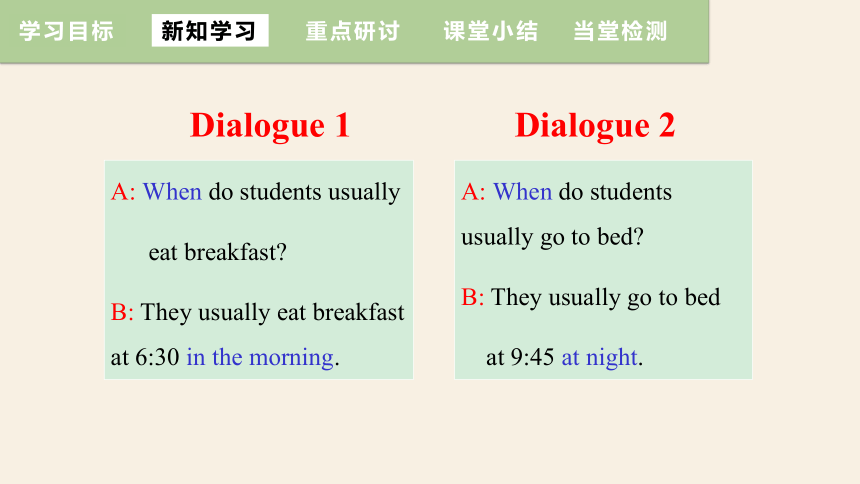 学习目标 新知学习 重点研讨 课堂小结 当堂检测

Dialogue 1

A: When do students usually eat breakfast?

B: They usually eat breakfast at 6:30 in the morning.

Dialogue 2

A: When do students usually go to bed?

B: They usually go to bed at 9:45 at night.